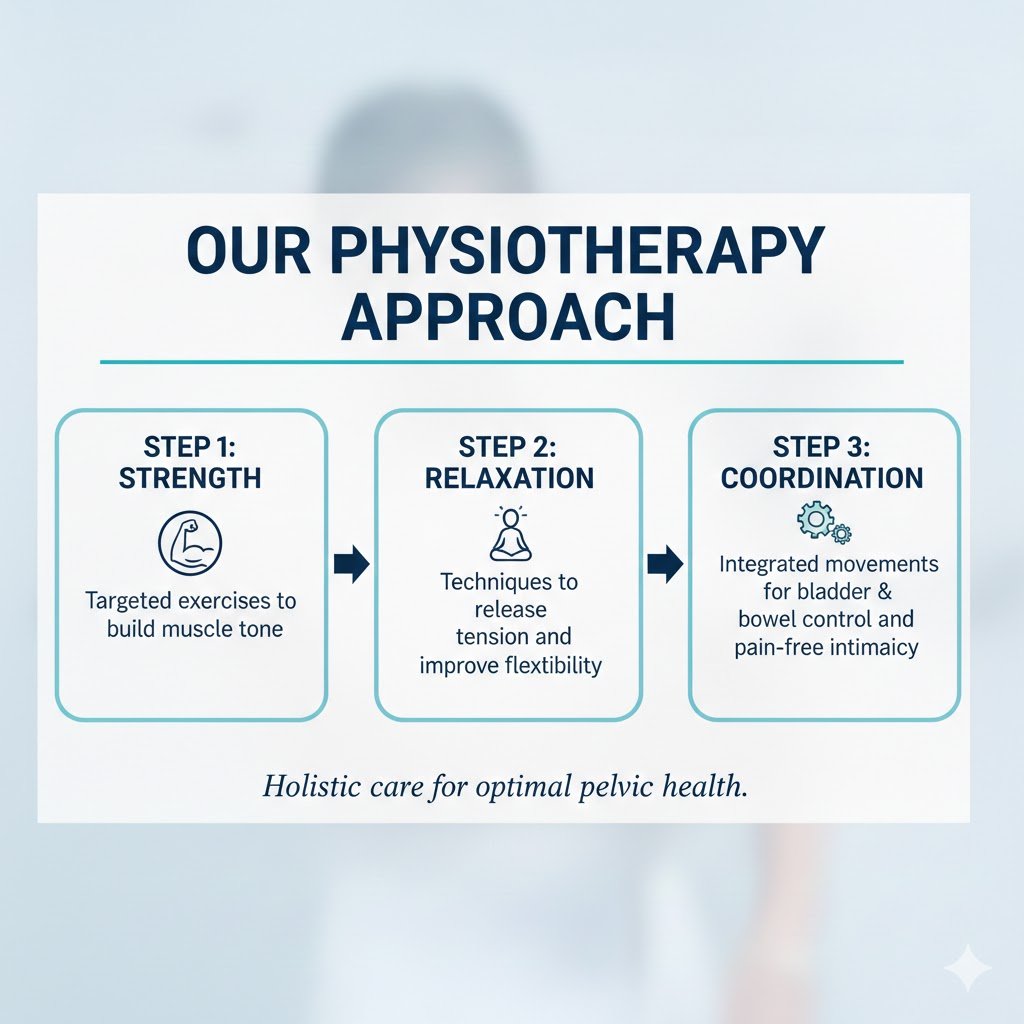 OUR PHYSIOTHERAPY APPROACH

STEP 1: STRENGTH

Targeted exercises to build muscle tone

STEP 2: RELAXATION

Techniques to release tension and improve flextibility

STEP 3: COORDINATION

Integrated movements for bladder & bowel control and pain-free intimaicy

Holistic care for optimal pelvic health.